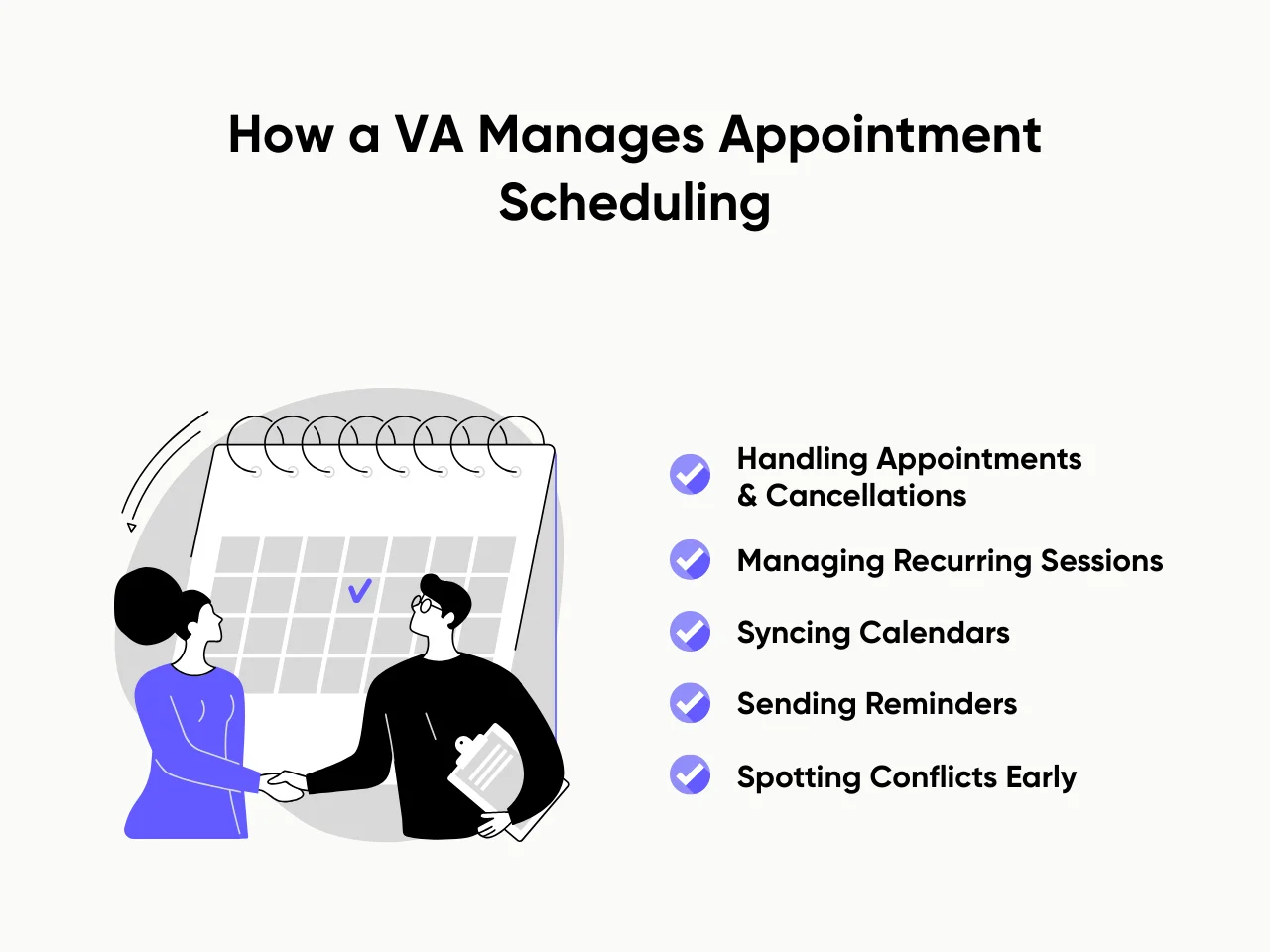 How a VA Manages Appointment Scheduling

Handling Appointments & Cancellations

Managing Recurring Sessions

Syncing Calendars

Sending Reminders

Spotting Conflicts Early